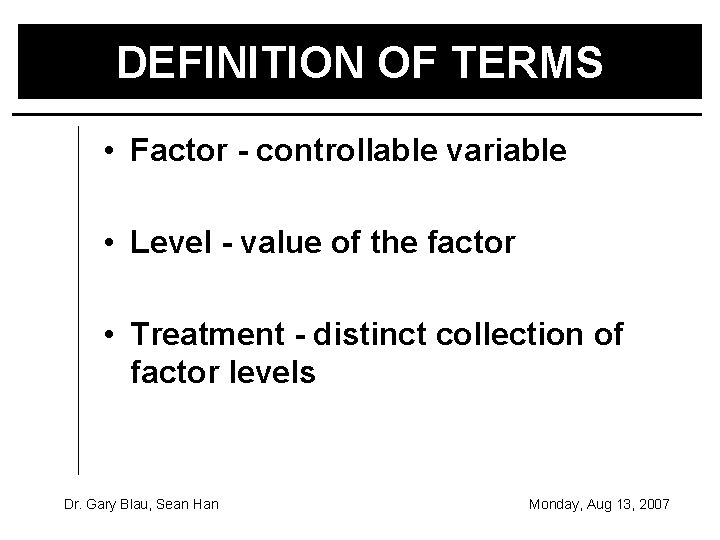 DEFINITION OF TERMS

• Factor - controllable variable

• Level - value of the factor

• Treatment - distinct collection of factor levels

Dr. Gary Blau, Sean Han

Monday, Aug 13, 2007